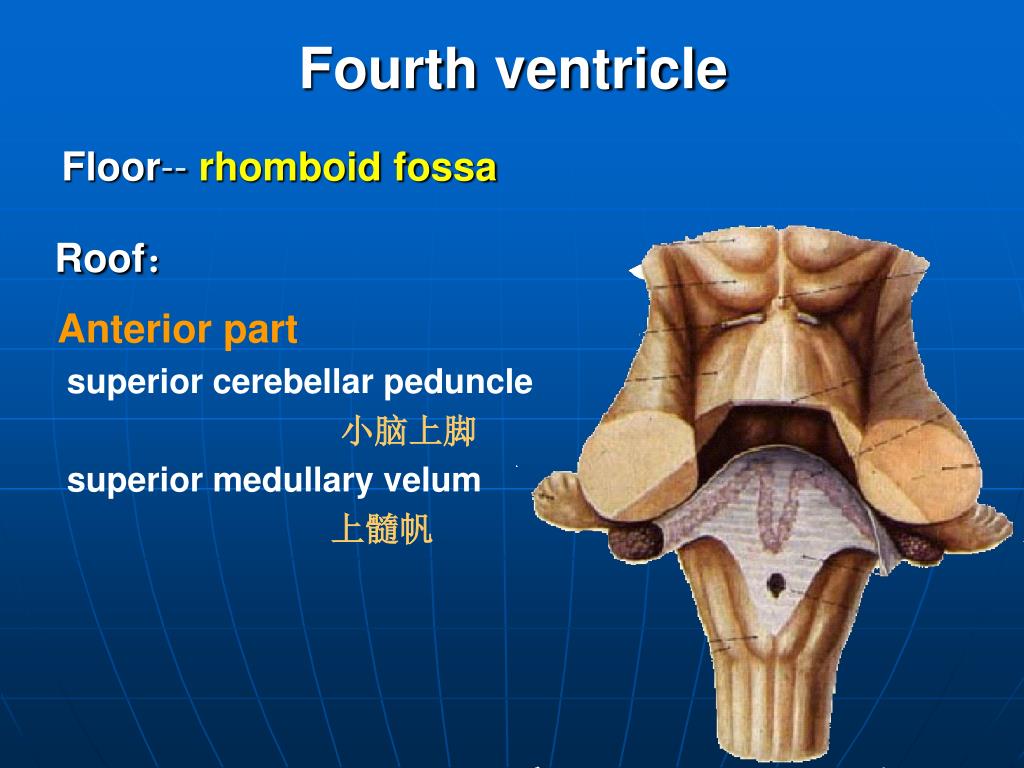 Fourth ventricle

Floor-- rhomboid fossa

Roof：

Anterior part

superior cerebellar peduncle

小脑上脚

superior medullary velum

上髓帆